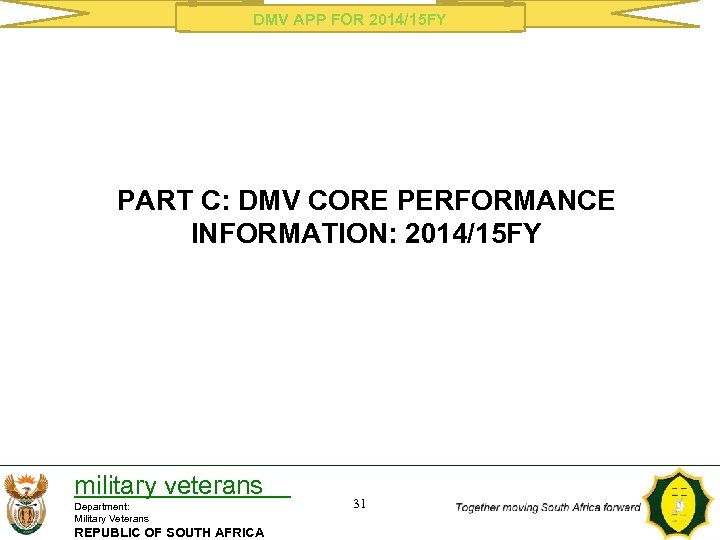 DMV APP FOR 2014/15FY

PART C: DMV CORE PERFORMANCE INFORMATION: 2014/15FY

military veterans

Department:
Military Veterans
REPUBLIC OF SOUTH AFRICA

31

Together moving South Africa forward